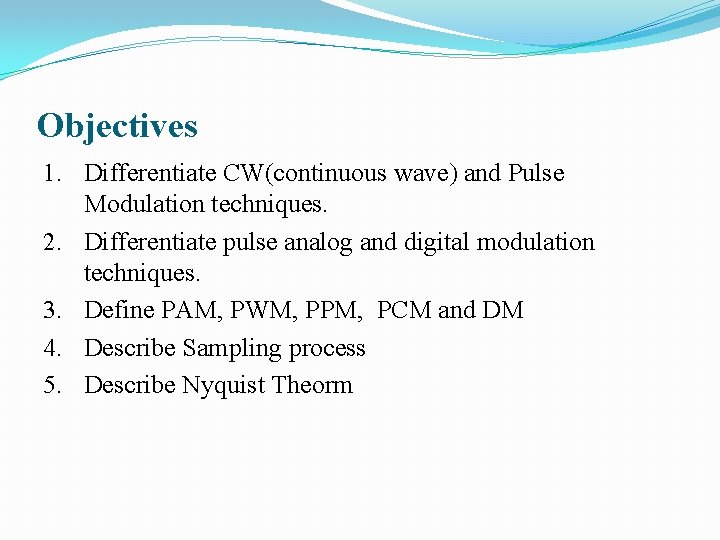 Objectives

1. Differentiate CW(continuous wave) and Pulse Modulation techniques.
2. Differentiate pulse analog and digital modulation techniques.
3. Define PAM, PWM, PPM, PCM and DM
4. Describe Sampling process
5. Describe Nyquist Theorm